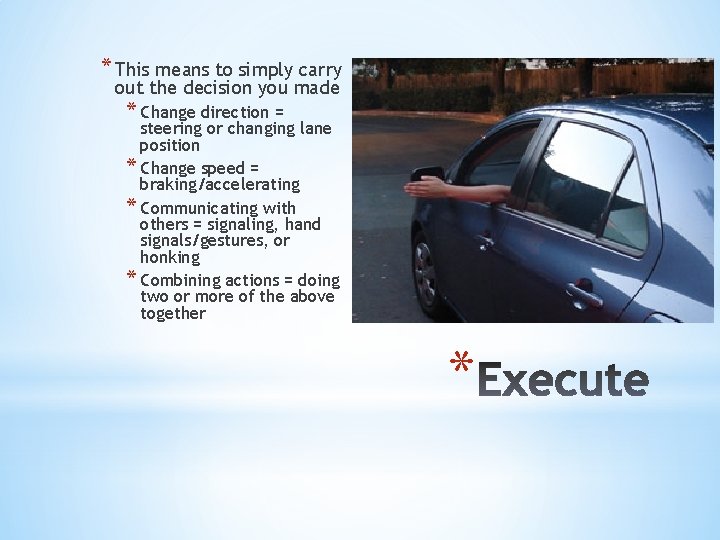 * This means to simply carry out the decision you made

* Change direction = steering or changing lane position

* Change speed = braking/accelerating

* Communicating with others = signaling, hand signals/gestures, or honking

* Combining actions = doing two or more of the above together

* Execute